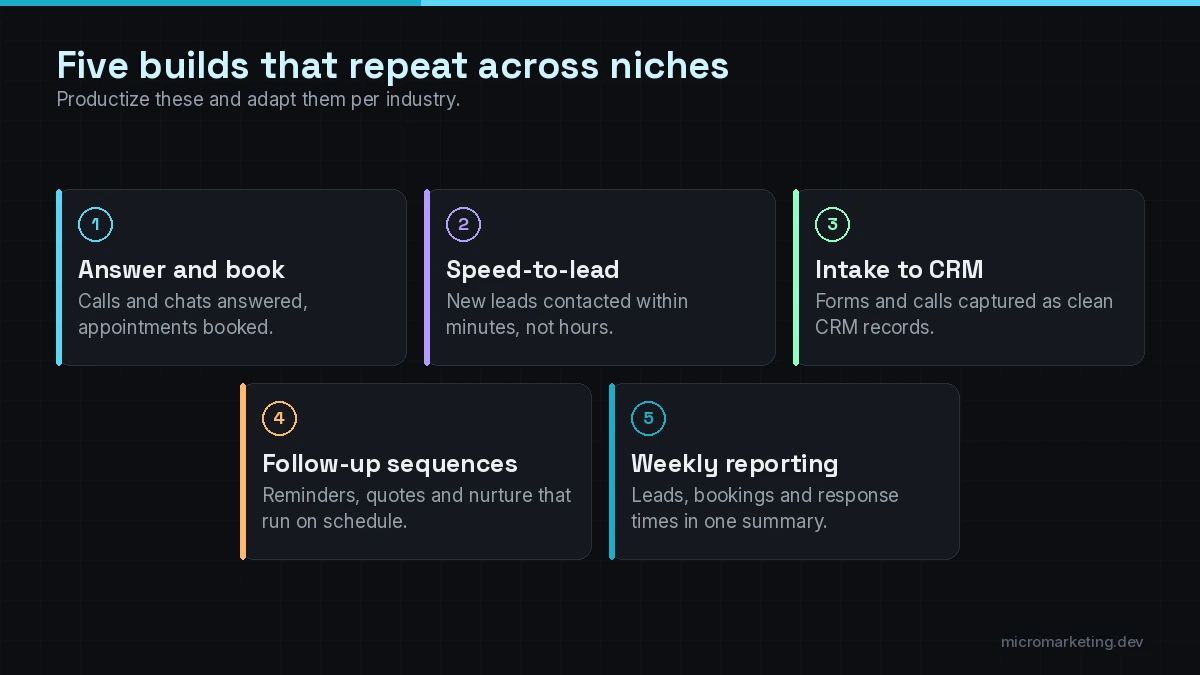 Five builds that repeat across niches
Productize these and adapt them per industry.

1

Answer and book

Calls and chats answered, appointments booked.

2

Speed-to-lead

New leads contacted within minutes, not hours.

3

Intake to CRM

Forms and calls captured as clean CRM records.

4

Follow-up sequences

Reminders, quotes and nurture that run on schedule.

5

Weekly reporting

Leads, bookings and response times in one summary.

micromarketing.dev